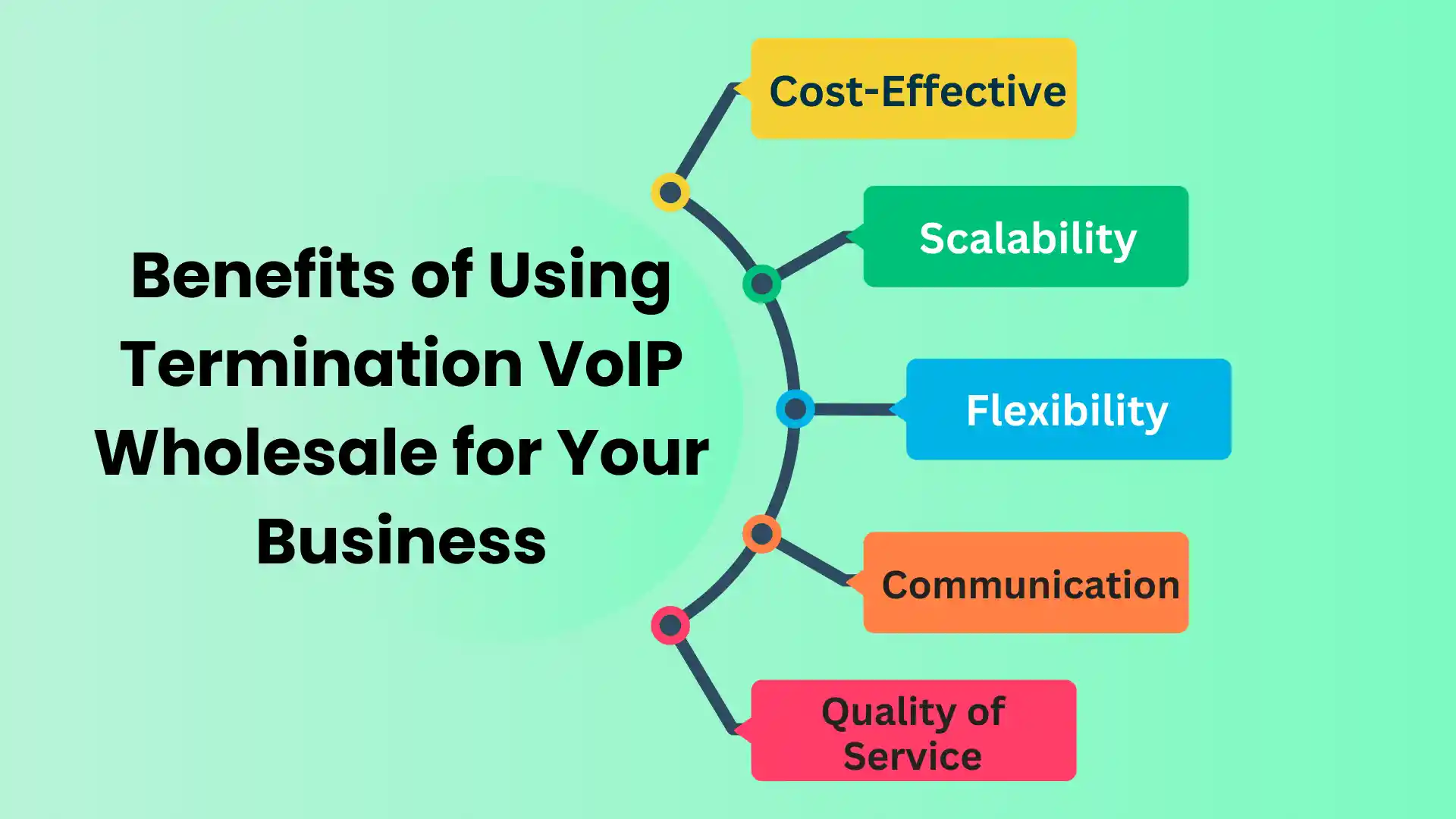 Benefits of Using Termination VoIP Wholesale for Your Business

Cost-Effective

Scalability

Flexibility

Communication

Quality of Service